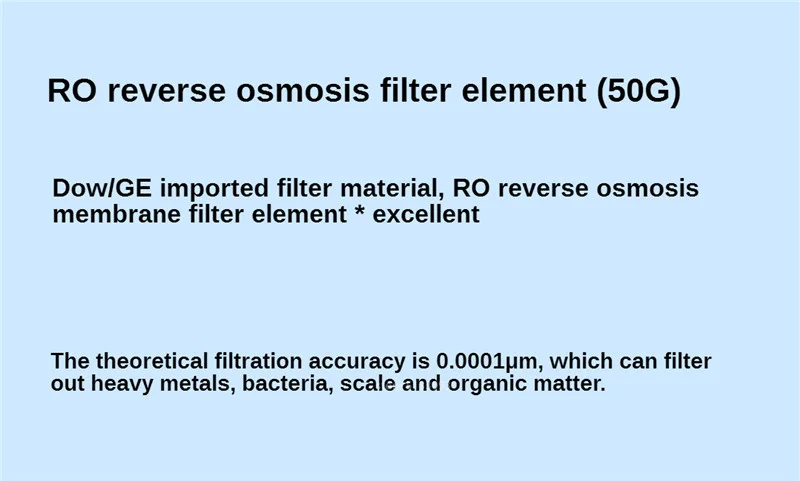 RO reverse osmosis filter element (50G)

Dow/GE imported filter material, RO reverse osmosis membrane filter element * excellent

The theoretical filtration accuracy is 0.0001μm, which can filter out heavy metals, bacteria, scale and organic matter.